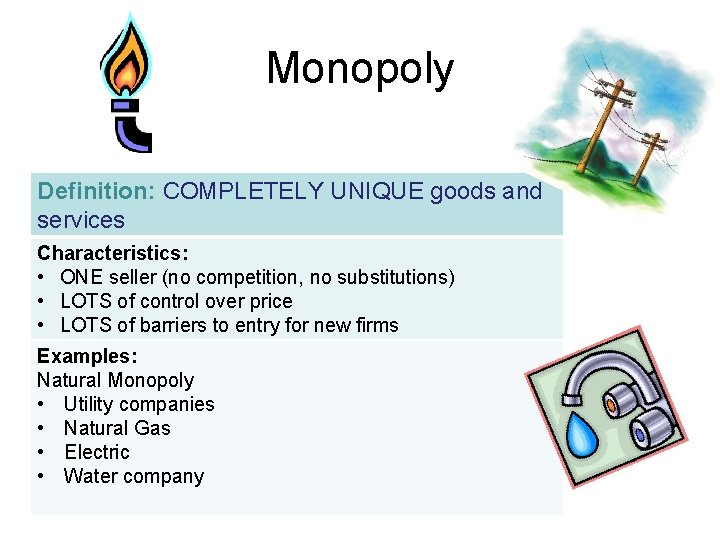 Monopoly

Definition: COMPLETELY UNIQUE goods and services

Characteristics:
• ONE seller (no competition, no substitutions)
• LOTS of control over price
• LOTS of barriers to entry for new firms

Examples:
Natural Monopoly
• Utility companies
• Natural Gas
• Electric
• Water company